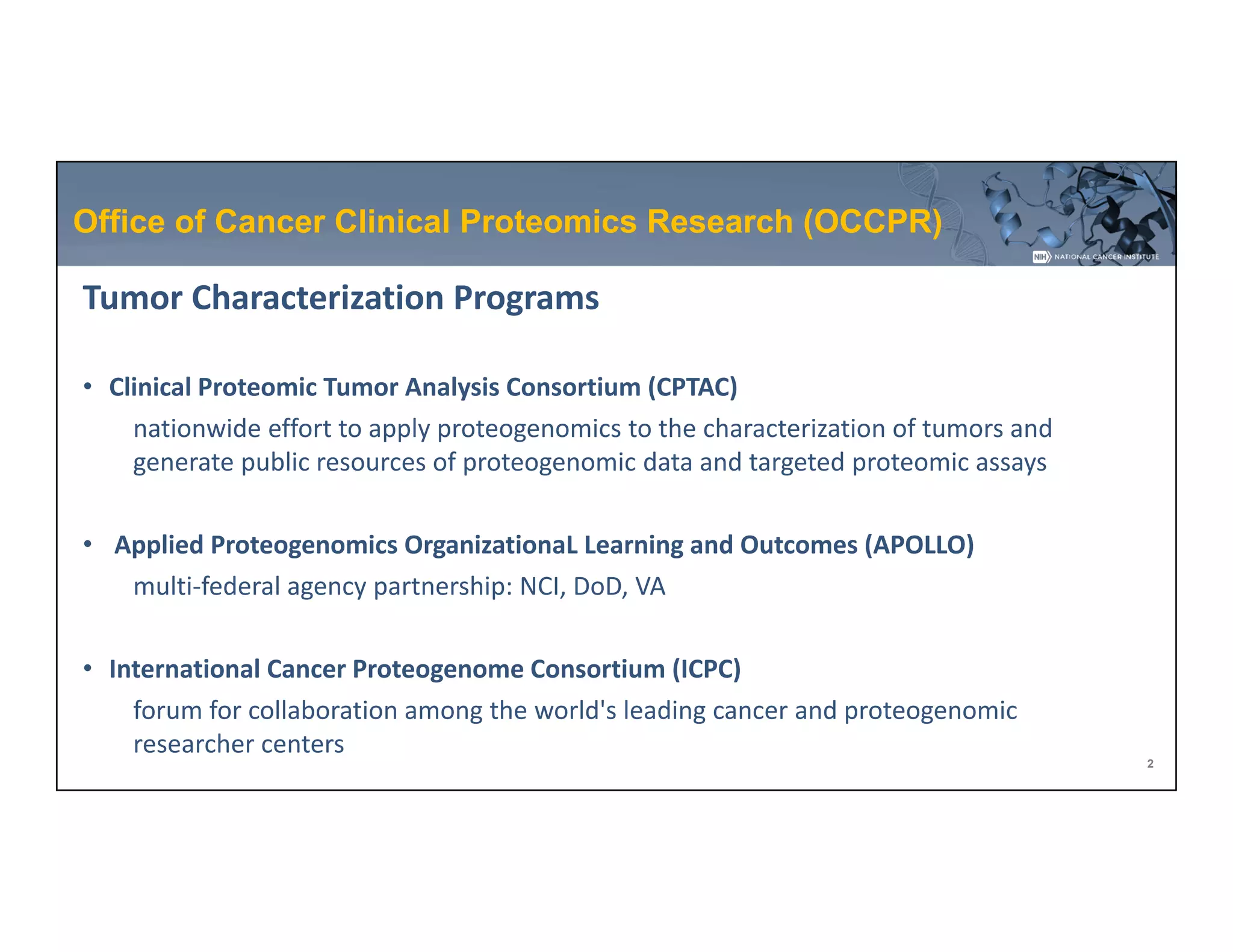 Office of Cancer Clinical Proteomics Research (OCCPR)

NIH NATIONAL CANCER INSTITUTE

Tumor Characterization Programs

• Clinical Proteomic Tumor Analysis Consortium (CPTAC)

nationwide effort to apply proteogenomics to the characterization of tumors and generate public resources of proteogenomic data and targeted proteomic assays

• Applied Proteogenomics OrganizationaL Learning and Outcomes (APOLLO)

multi-federal agency partnership: NCI, DoD, VA

• International Cancer Proteogenome Consortium (ICPC)

forum for collaboration among the world's leading cancer and proteogenomic researcher centers

2